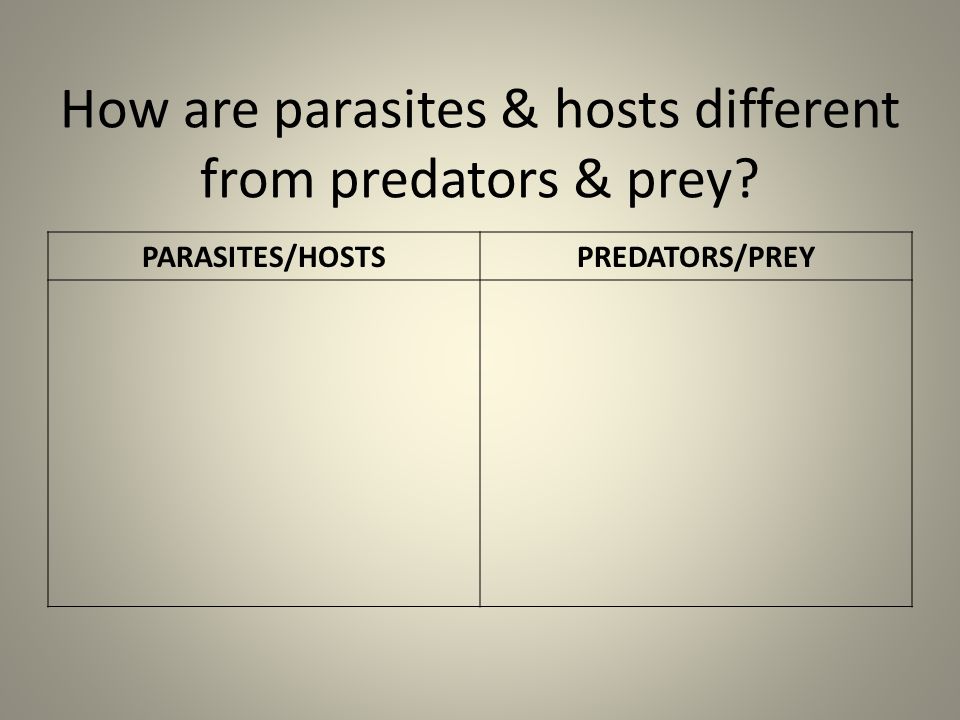 How are parasites & hosts different from predators & prey?

| PARASITES/HOSTS | PREDATORS/PREY |
|---|---|
| | |